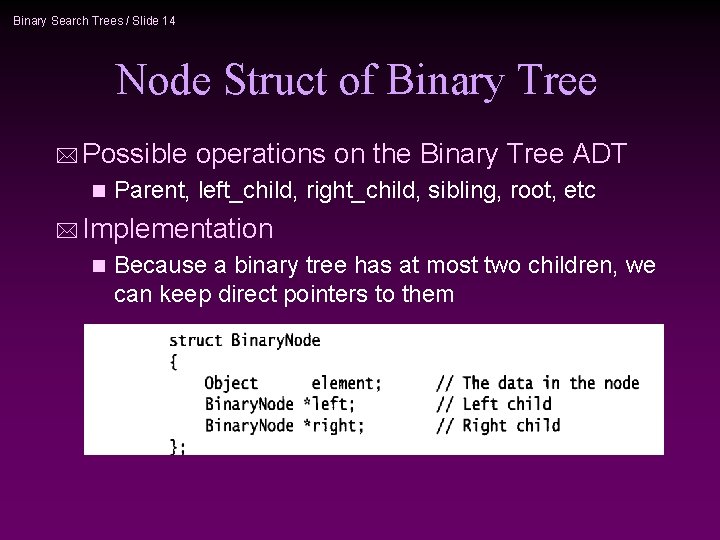 Binary Search Trees / Slide 14

Node Struct of Binary Tree

Possible operations on the Binary Tree ADT

Parent, left_child, right_child, sibling, root, etc

Implementation

Because a binary tree has at most two children, we can keep direct pointers to them

struct BinaryNode
{
    Object      element;      // The data in the node
    BinaryNode *left;         // Left child
    BinaryNode *right;        // Right child
};